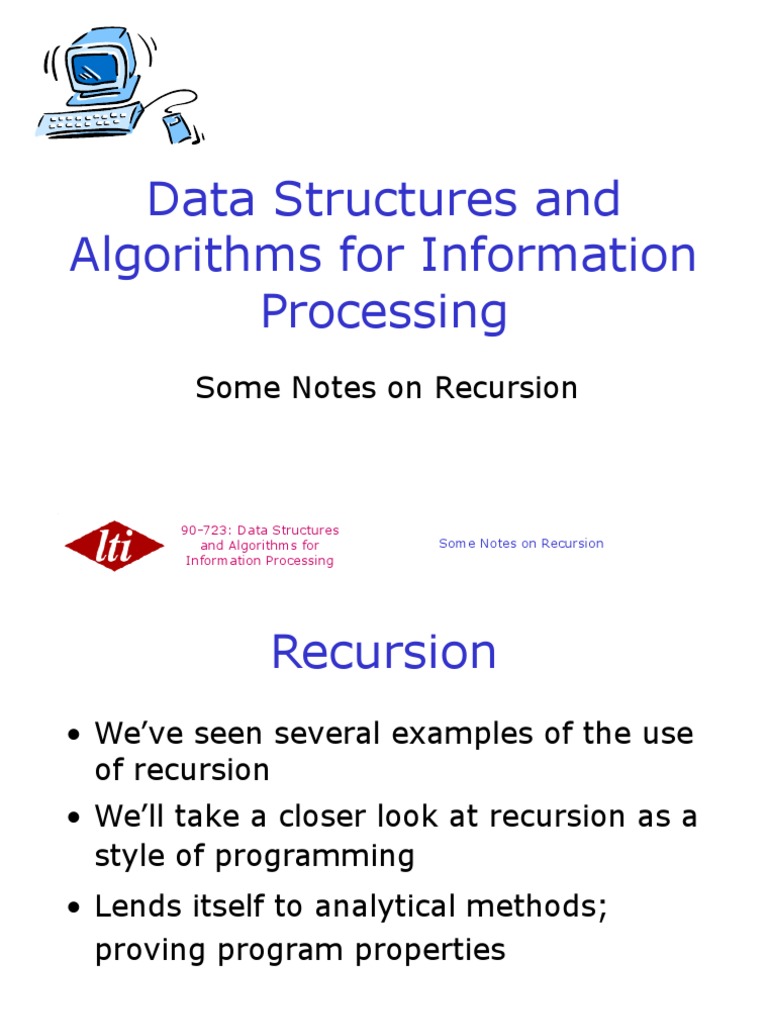 Data Structures and Algorithms for Information Processing

Some Notes on Recursion

lti

90-723: Data Structures and Algorithms for Information Processing

Some Notes on Recursion

Recursion

• We've seen several examples of the use of recursion
• We'll take a closer look at recursion as a style of programming
• Lends itself to analytical methods; proving program properties